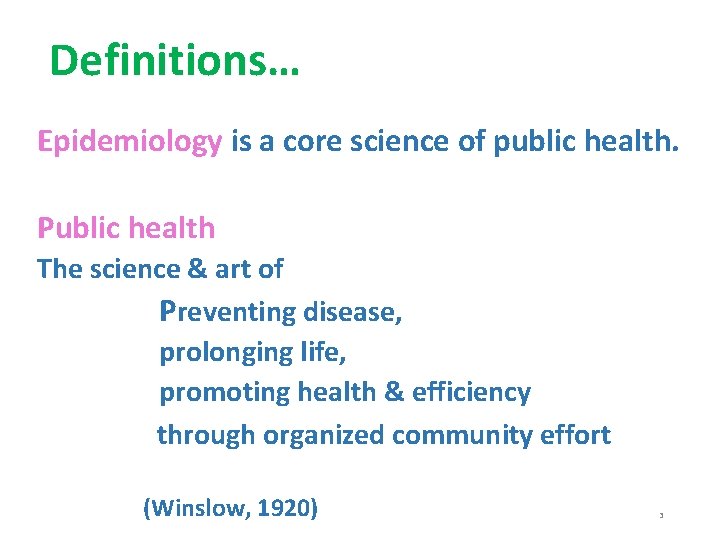 Definitions…

Epidemiology is a core science of public health.

Public health
The science & art of
Preventing disease,
prolonging life,
promoting health & efficiency
through organized community effort

(Winslow, 1920)

3